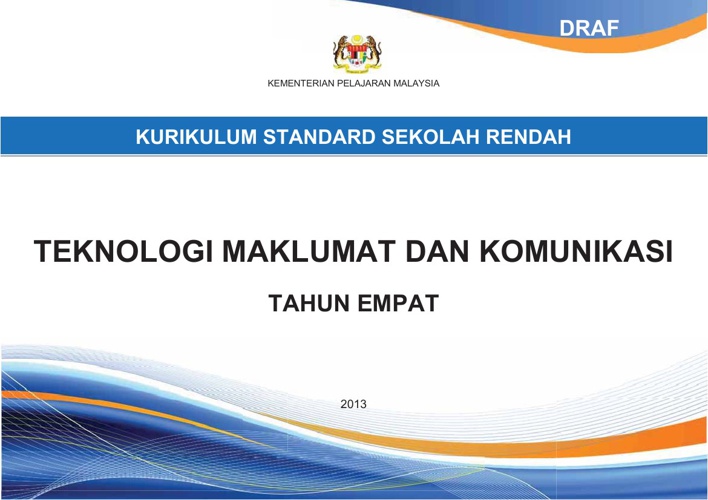 DRAF

KEMENTERIAN PELAJARAN MALAYSIA

KURIKULUM STANDARD SEKOLAH RENDAH

TEKNOLOGI MAKLUMAT DAN KOMUNIKASI

TAHUN EMPAT

2013